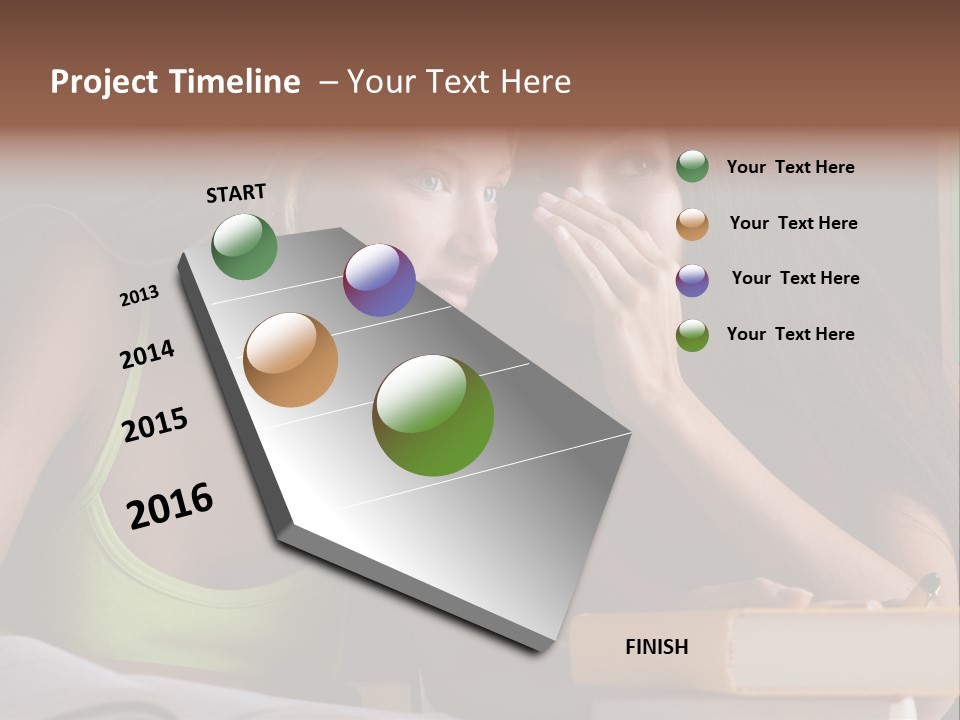 Project Timeline – Your Text Here

START

2013

2014

2015

2016

FINISH

Your Text Here

Your Text Here

Your Text Here

Your Text Here